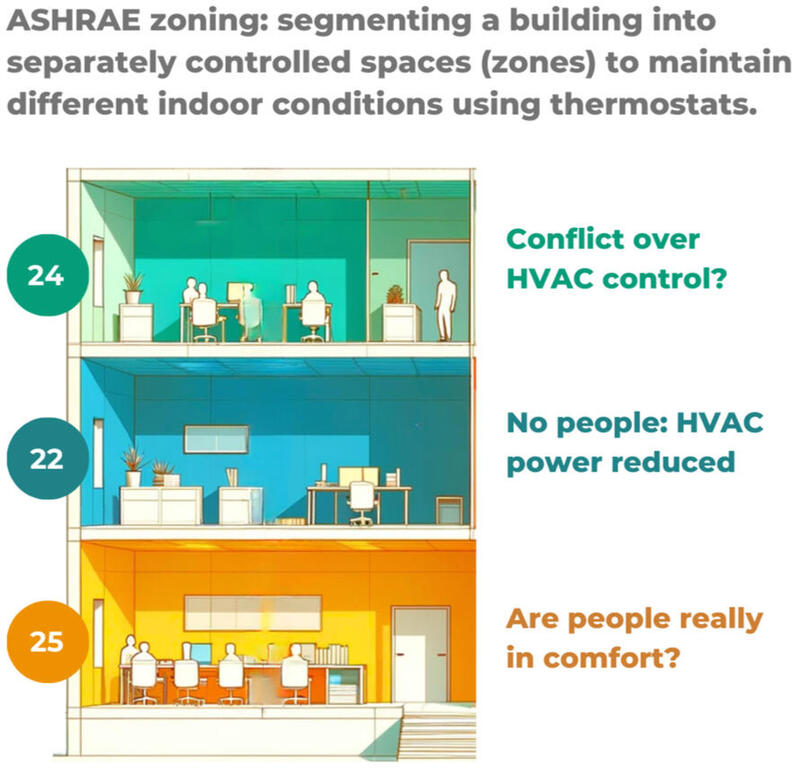 ASHRAE zoning: segmenting a building into separately controlled spaces (zones) to maintain different indoor conditions using thermostats.

24

Conflict over HVAC control?

22

No people: HVAC power reduced

25

Are people really in comfort?